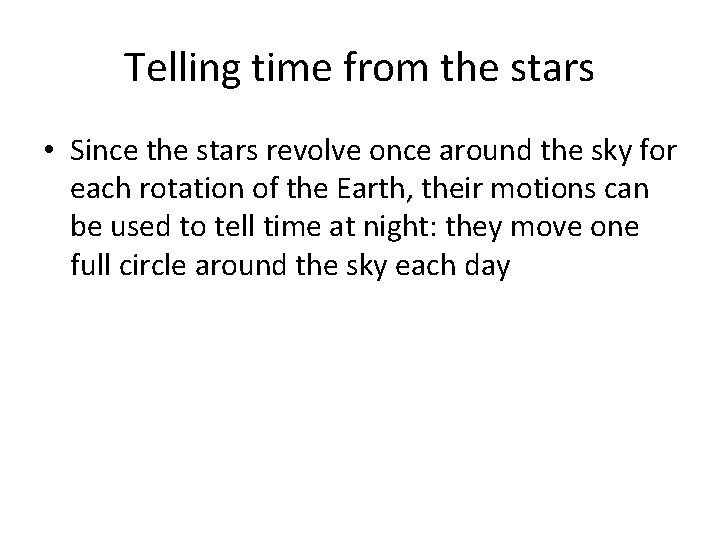 Telling time from the stars

• Since the stars revolve once around the sky for each rotation of the Earth, their motions can be used to tell time at night: they move one full circle around the sky each day